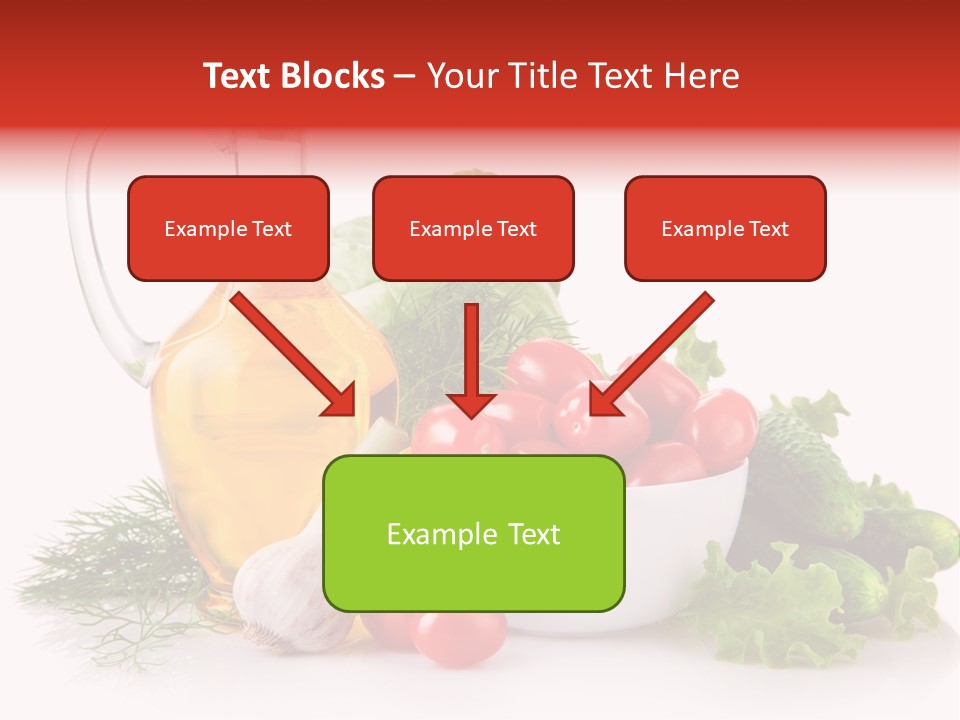 Text Blocks – Your Title Text Here

Example Text

Example Text

Example Text

Example Text